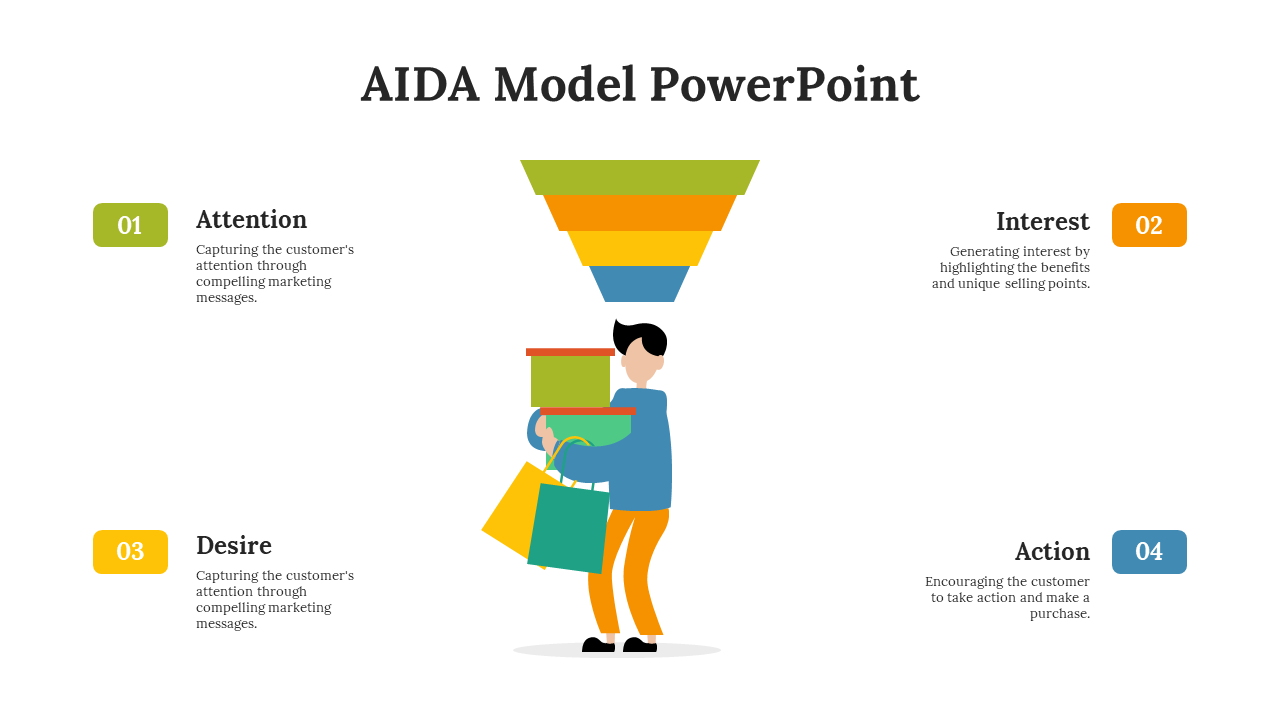 AIDA Model PowerPoint

01

Attention

Capturing the customer's attention through compelling marketing messages.

Interest

02

Generating interest by highlighting the benefits and unique selling points.

03

Desire

Capturing the customer's attention through compelling marketing messages.

Action

04

Encouraging the customer to take action and make a purchase.